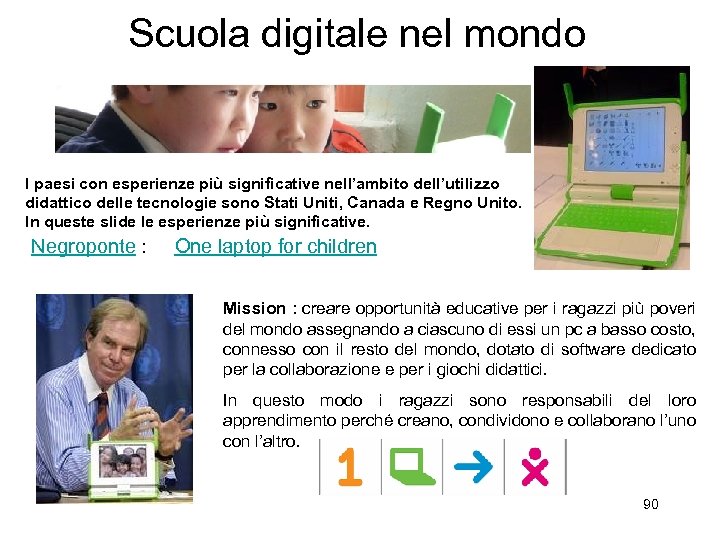 Scuola digitale nel mondo

I paesi con esperienze più significative nell'ambito dell'utilizzo didattico delle tecnologie sono Stati Uniti, Canada e Regno Unito. In queste slide le esperienze più significative.

Negroponte : One laptop for children

Mission : creare opportunità educative per i ragazzi più poveri del mondo assegnando a ciascuno di essi un pc a basso costo, connesso con il resto del mondo, dotato di software dedicato per la collaborazione e per i giochi didattici.

In questo modo i ragazzi sono responsabili del loro apprendimento perché creano, condividono e collaborano l'uno con l'altro.

1

90